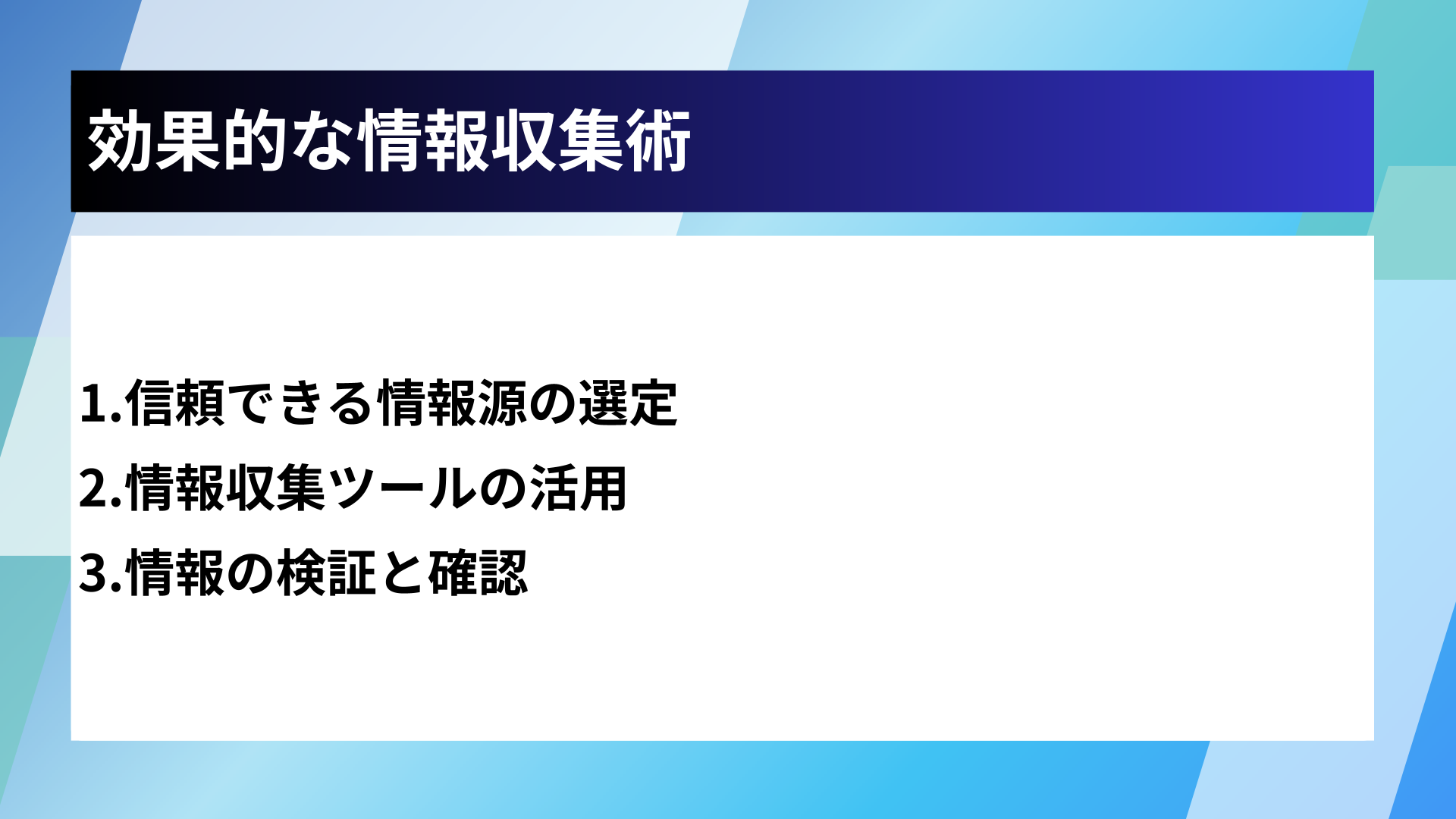 効果的な情報収集術

1.信頼できる情報源の選定
2.情報収集ツールの活用
3.情報の検証と確認